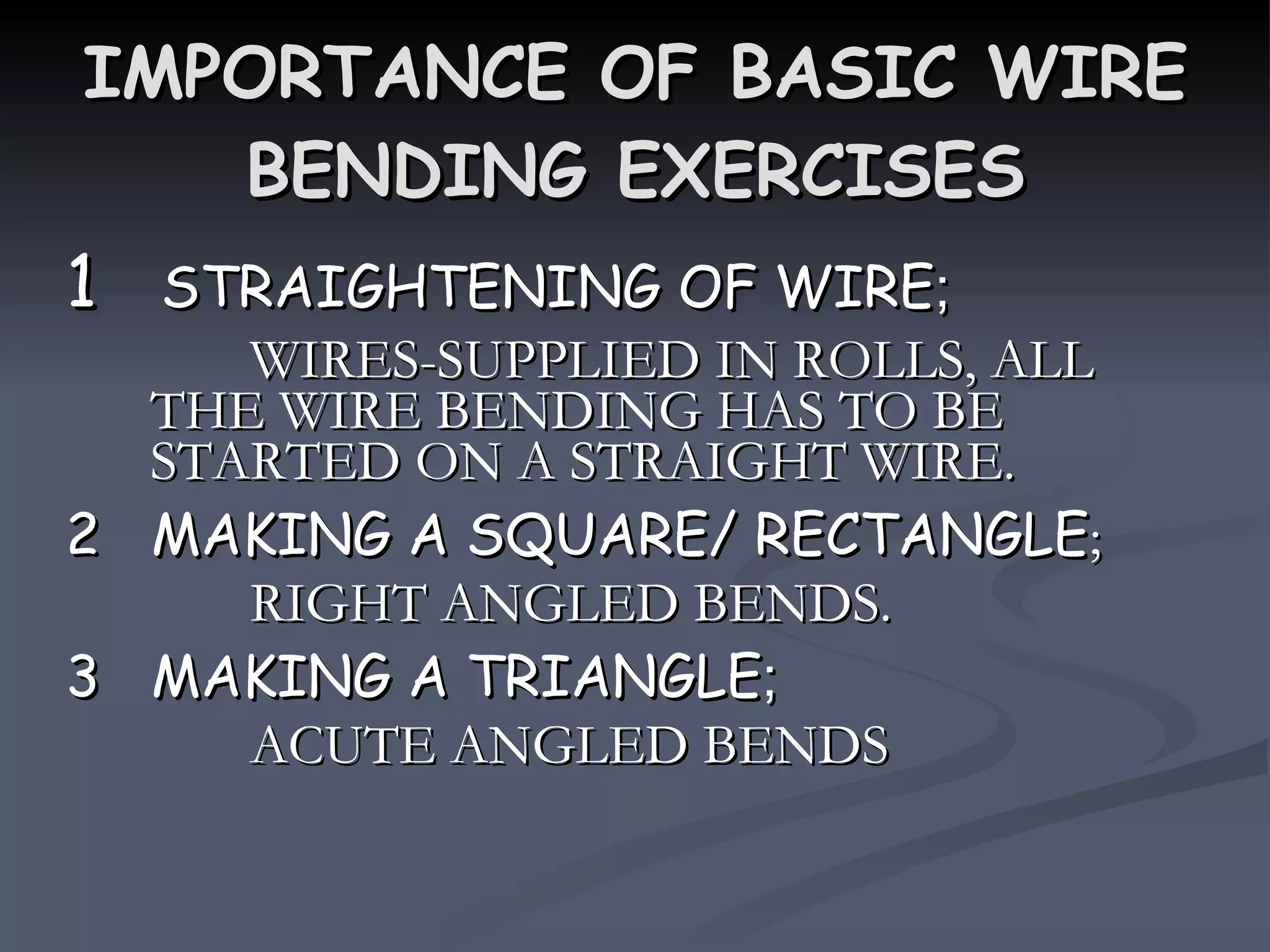 IMPORTANCE OF BASIC WIRE BENDING EXERCISES

1 STRAIGHTENING OF WIRE;

WIRES-SUPPLIED IN ROLLS, ALL THE WIRE BENDING HAS TO BE STARTED ON A STRAIGHT WIRE.

2 MAKING A SQUARE/ RECTANGLE;

RIGHT ANGLED BENDS.

3 MAKING A TRIANGLE;

ACUTE ANGLED BENDS